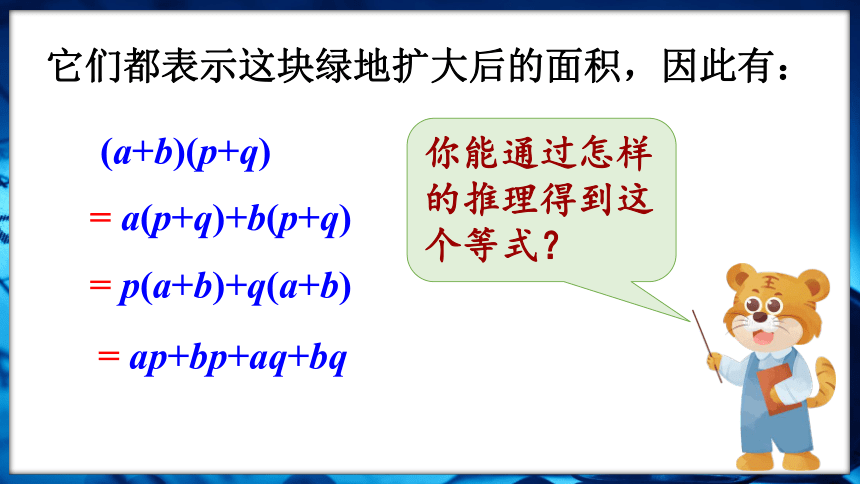 它们都表示这块绿地扩大后的面积，因此有：

$(a+b)(p+q)$

$= a(p+q)+b(p+q)$

$= p(a+b)+q(a+b)$

$= ap+bp+aq+bq$

你能通过怎样的推理得到这个等式？